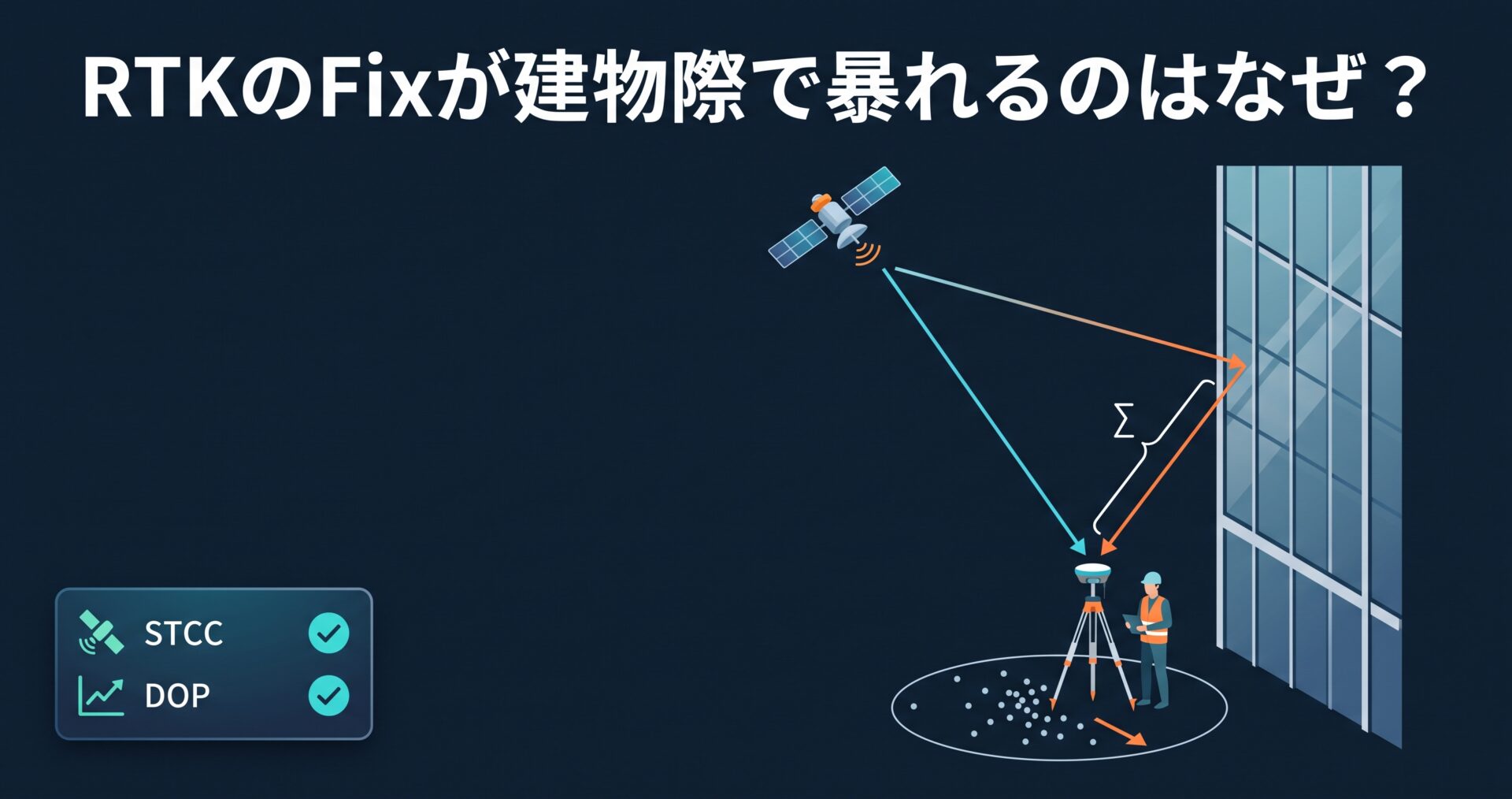 RTKのFixが建物際で暴れるのはなぜ？

$\Sigma$

STCC

DOP